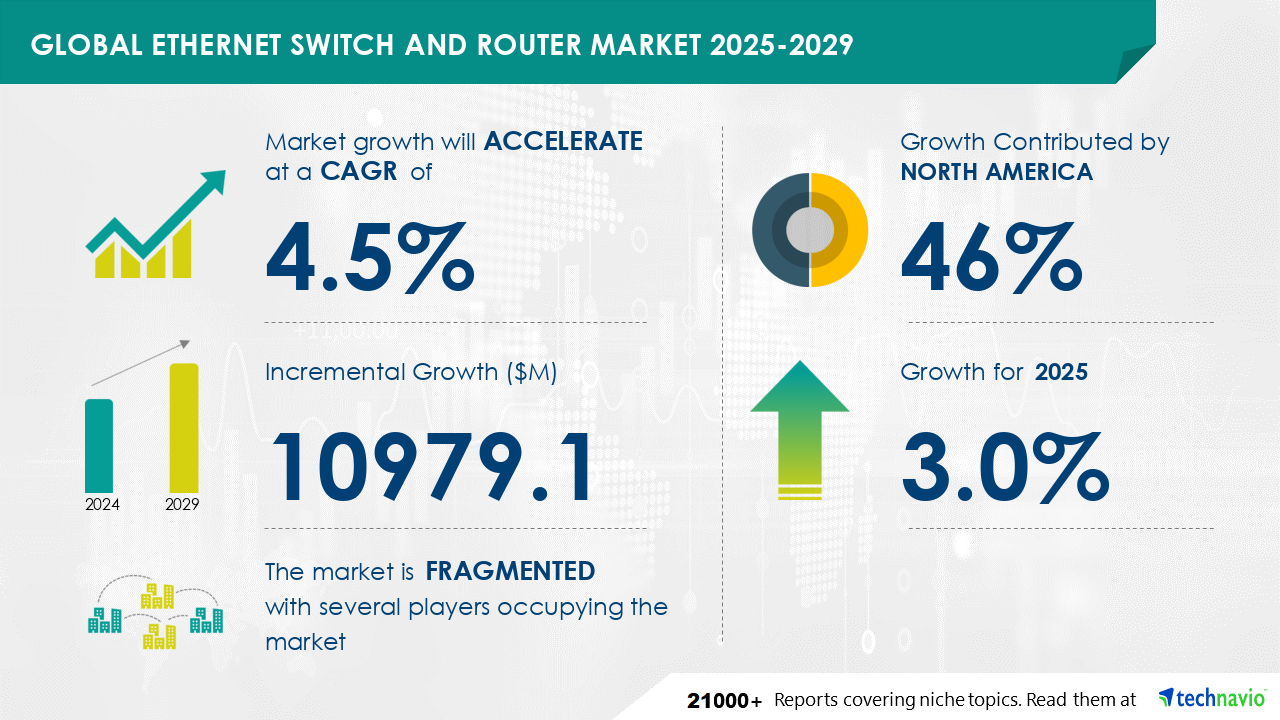 GLOBAL ETHERNET SWITCH AND ROUTER MARKET 2025-2029

Market growth will ACCELERATE at a CAGR of

4.5%

Incremental Growth ($M)

10979.1

2024

2029

The market is FRAGMENTED with several players occupying the market

Growth Contributed by NORTH AMERICA

46%

Growth for 2025

3.0%

21000+ Reports covering niche topics. Read them at technavio